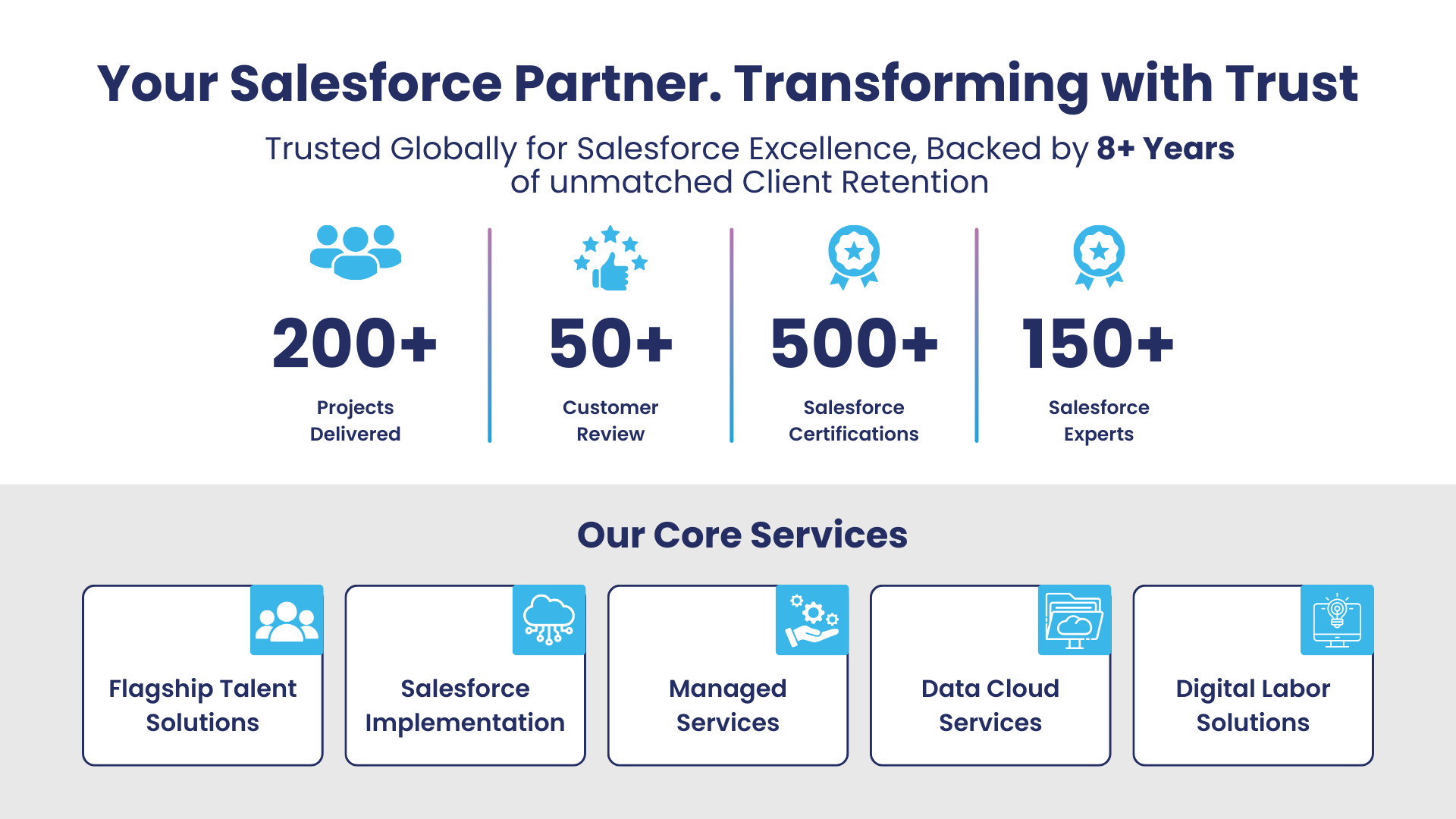 Your Salesforce Partner. Transforming with Trust

Trusted Globally for Salesforce Excellence, Backed by 8+ Years of unmatched Client Retention

200+
Projects Delivered

50+
Customer Review

500+
Salesforce Certifications

150+
Salesforce Experts

Our Core Services

Flagship Talent Solutions

Salesforce Implementation

Managed Services

Data Cloud Services

Digital Labor Solutions